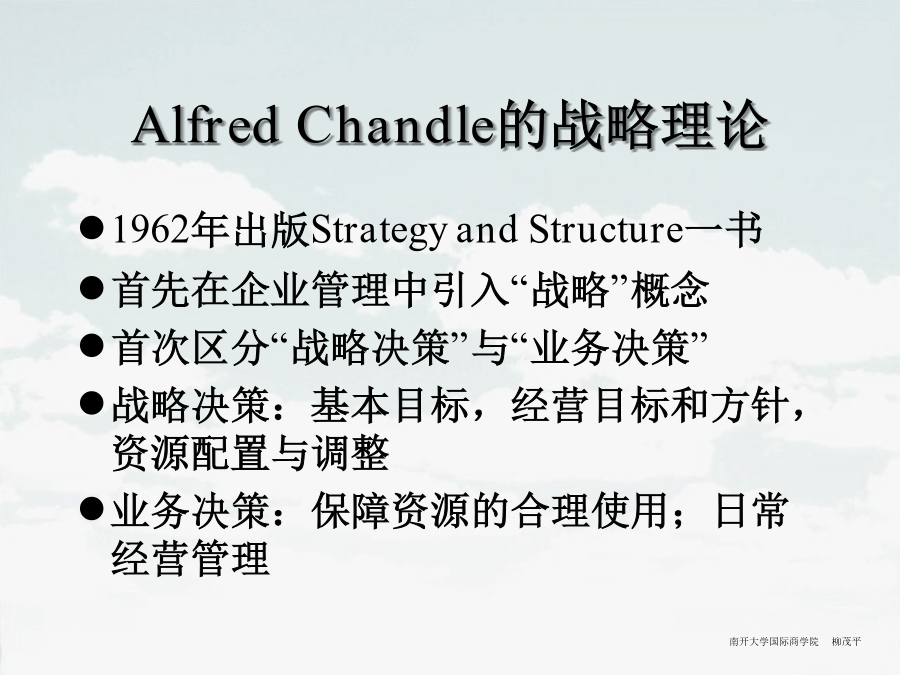 Alfred Chandle的战略理论

● 1962年出版Strategy and Structure一书
● 首先在企业管理中引入“战略”概念
● 首次区分“战略决策”与“业务决策”
● 战略决策：基本目标，经营目标和方针，资源配置与调整
● 业务决策：保障资源的合理使用；日常经营管理

南开大学国际商学院 柳茂平